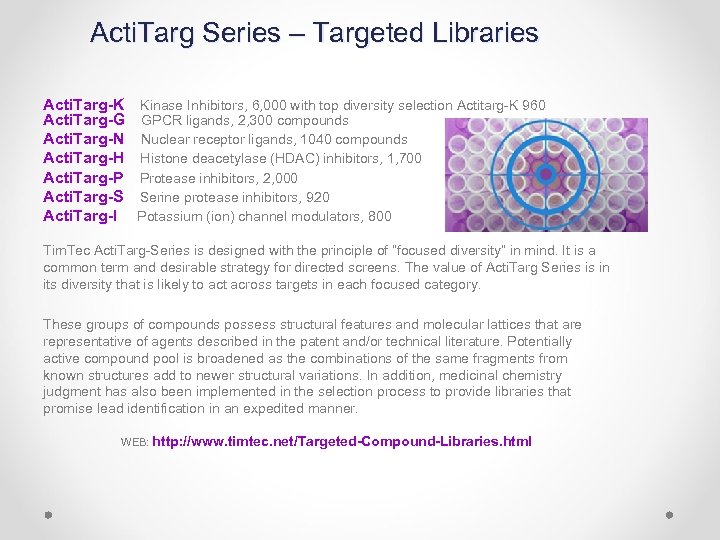 ActiTarg Series – Targeted Libraries

ActiTarg-K Kinase Inhibitors, 6,000 with top diversity selection Actitarg-K 960
ActiTarg-G GPCR ligands, 2,300 compounds
ActiTarg-N Nuclear receptor ligands, 1040 compounds
ActiTarg-H Histone deacetylase (HDAC) inhibitors, 1,700
ActiTarg-P Protease inhibitors, 2,000
ActiTarg-S Serine protease inhibitors, 920
ActiTarg-I Potassium (ion) channel modulators, 800

TimTec ActiTarg-Series is designed with the principle of "focused diversity" in mind. It is a common term and desirable strategy for directed screens. The value of ActiTarg Series is in its diversity that is likely to act across targets in each focused category.

These groups of compounds possess structural features and molecular lattices that are representative of agents described in the patent and/or technical literature. Potentially active compound pool is broadened as the combinations of the same fragments from known structures add to newer structural variations. In addition, medicinal chemistry judgment has also been implemented in the selection process to provide libraries that promise lead identification in an expedited manner.

WEB: http://www.timtec.net/Targeted-Compound-Libraries.html